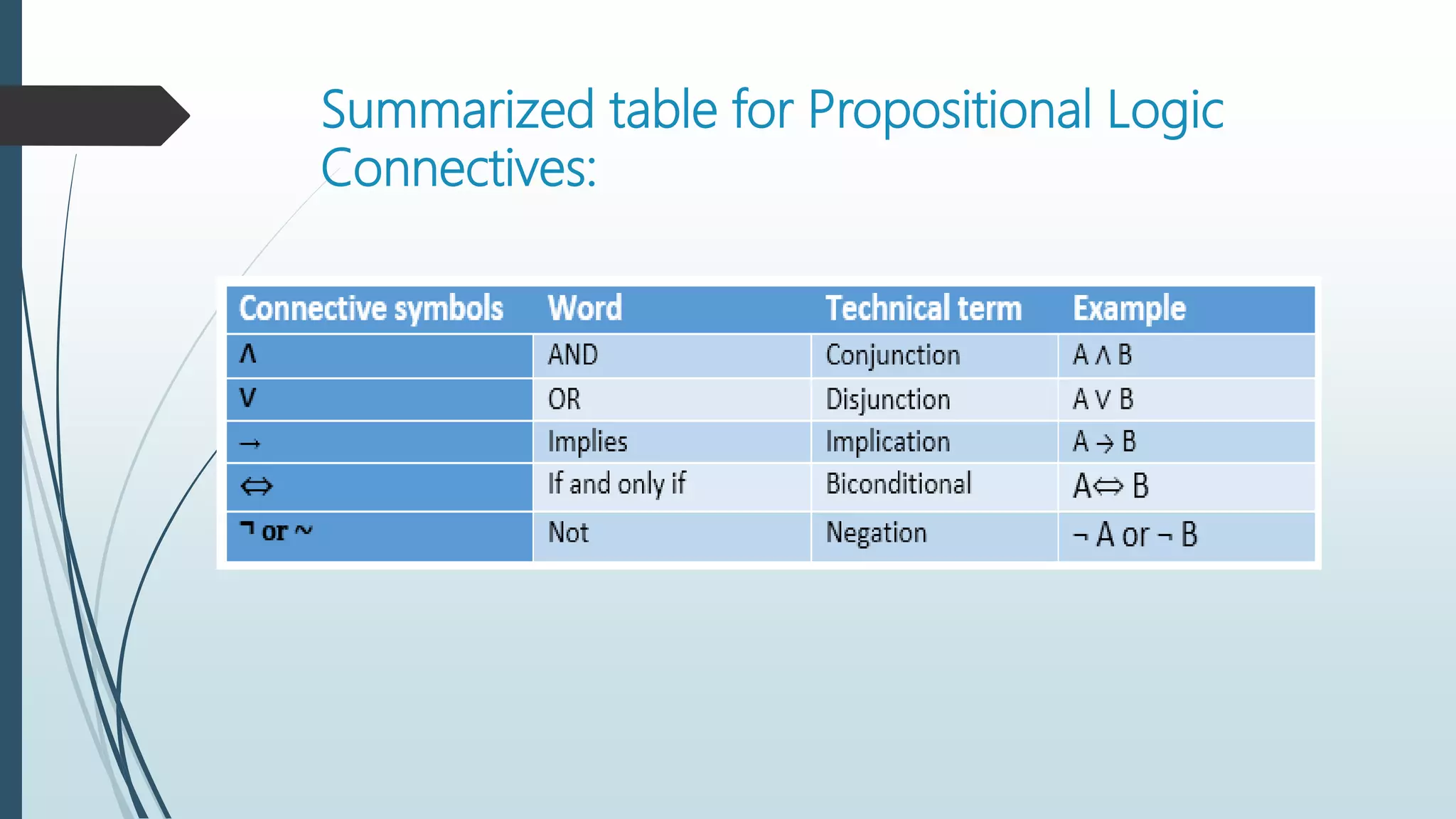 Summarized table for Propositional Logic Connectives:

| Connective symbols | Word | Technical term | Example |
|---|---|---|---|
| $\wedge$ | AND | Conjunction | $A \wedge B$ |
| $\vee$ | OR | Disjunction | $A \vee B$ |
| $\rightarrow$ | Implies | Implication | $A \rightarrow B$ |
| $\Leftrightarrow$ | If and only if | Biconditional | $A \Leftrightarrow B$ |
| $\neg$ or $\sim$ | Not | Negation | $\neg A$ or $\neg B$ |